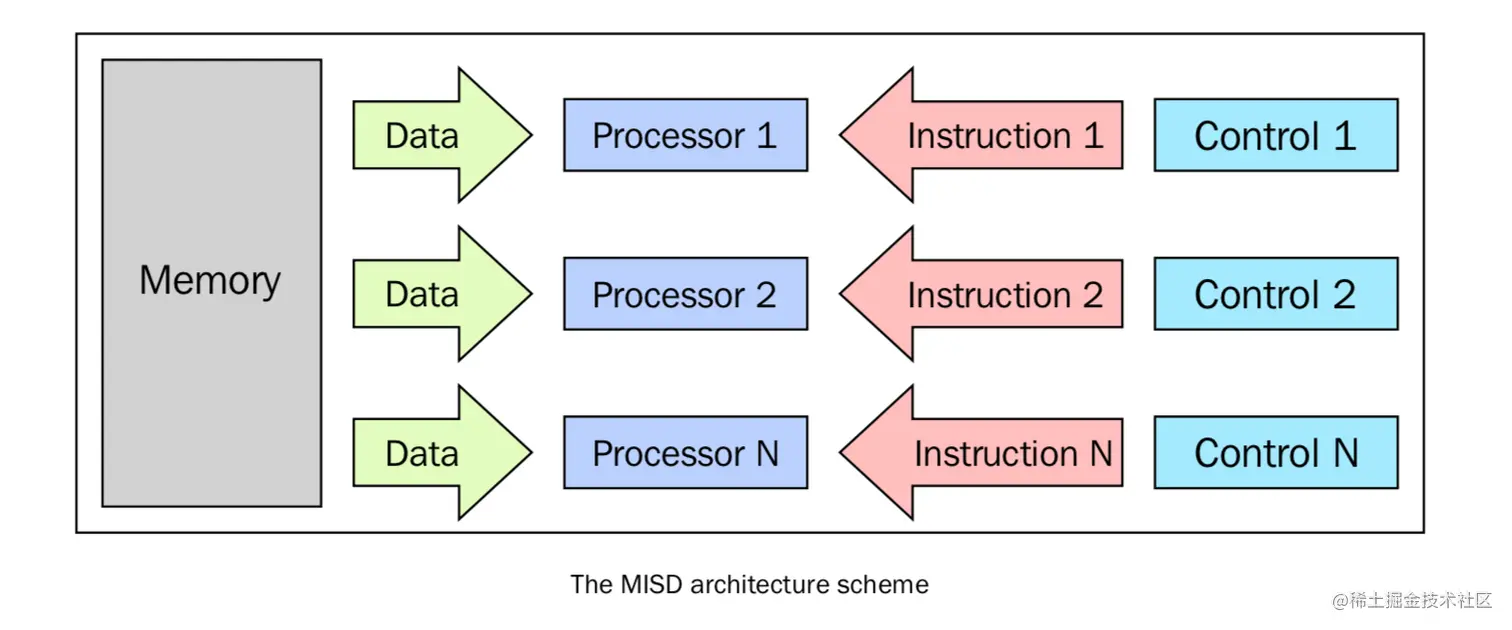 Memory

Data

Processor 1

Instruction 1

Control 1

Data

Processor 2

Instruction 2

Control 2

Data

Processor N

Instruction N

Control N

The MISD architecture scheme

@稀土掘金技术社区